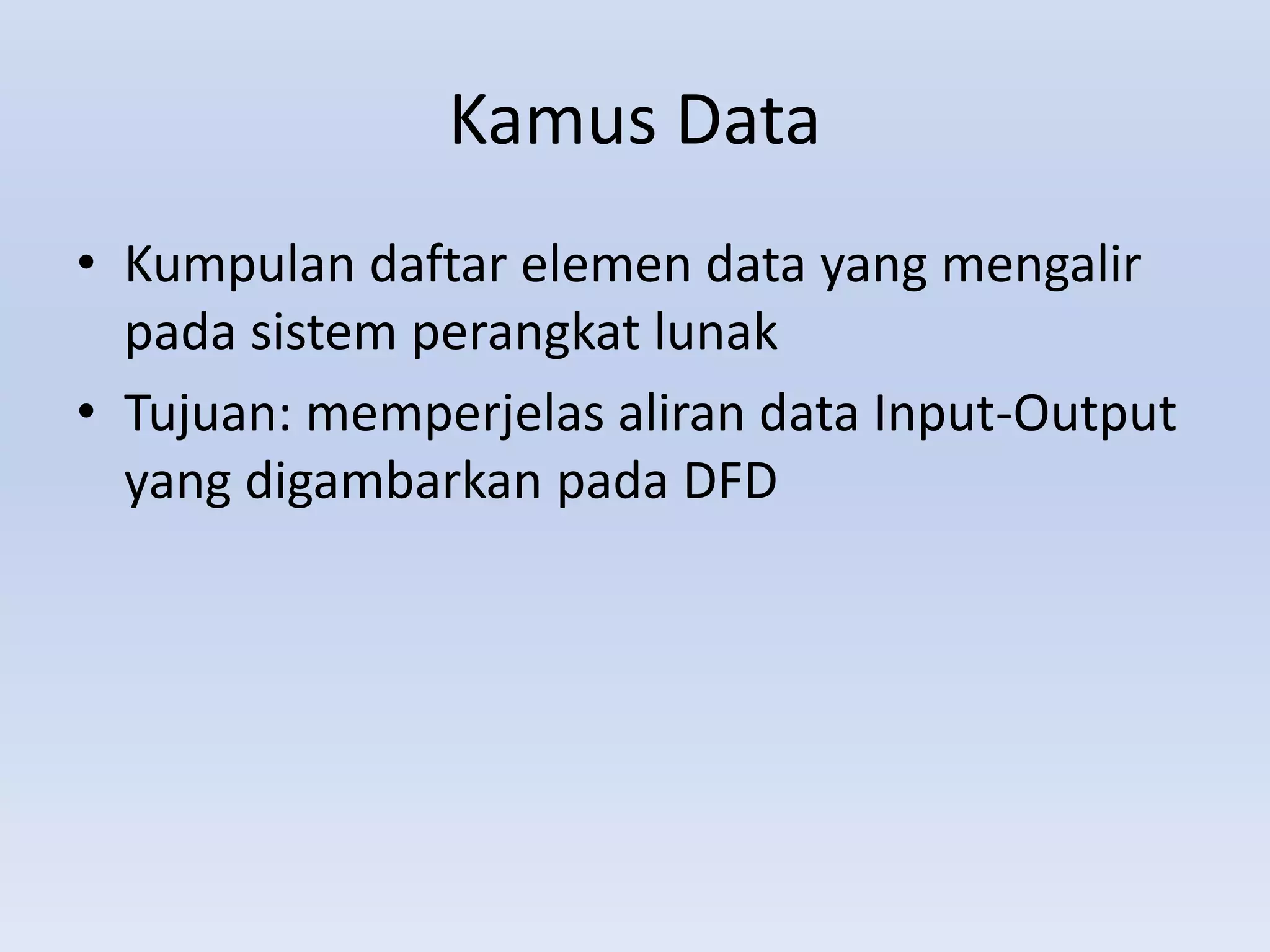 Kamus Data

• Kumpulan daftar elemen data yang mengalir pada sistem perangkat lunak
• Tujuan: memperjelas aliran data Input-Output yang digambarkan pada DFD